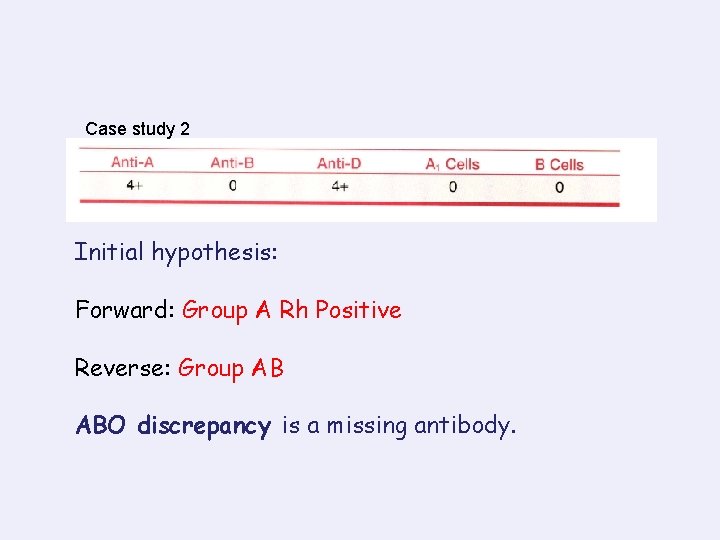 Case study 2

| Anti-A | Anti-B | Anti-D | $A_1$ Cells | B Cells |
|---|---|---|---|---|
| 4+ | 0 | 4+ | 0 | 0 |

Initial hypothesis:

Forward: Group A Rh Positive

Reverse: Group AB

ABO discrepancy is a missing antibody.